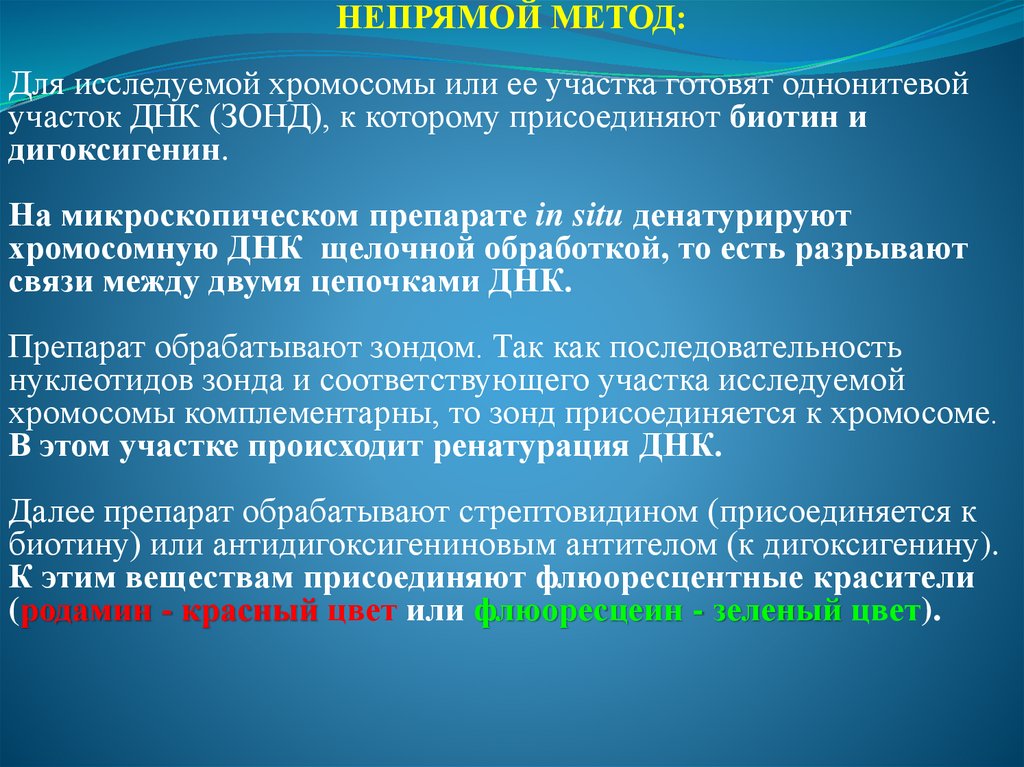 НЕПРЯМОЙ МЕТОД:

Для исследуемой хромосомы или ее участка готовят однонитевой участок ДНК (ЗОНД), к которому присоединяют биотин и дигоксигенин.

На микроскопическом препарате in situ денатурируют хромосомную ДНК щелочной обработкой, то есть разрывают связи между двумя цепочками ДНК.

Препарат обрабатывают зондом. Так как последовательность нуклеотидов зонда и соответствующего участка исследуемой хромосомы комплементарны, то зонд присоединяется к хромосоме. В этом участке происходит ренатурация ДНК.

Далее препарат обрабатывают стрептовидином (присоединяется к биотину) или антидигоксигениновым антителом (к дигоксигенину). К этим веществам присоединяют флюоресцентные красители (родамин - красный цвет или флюоресцеин - зеленый цвет).